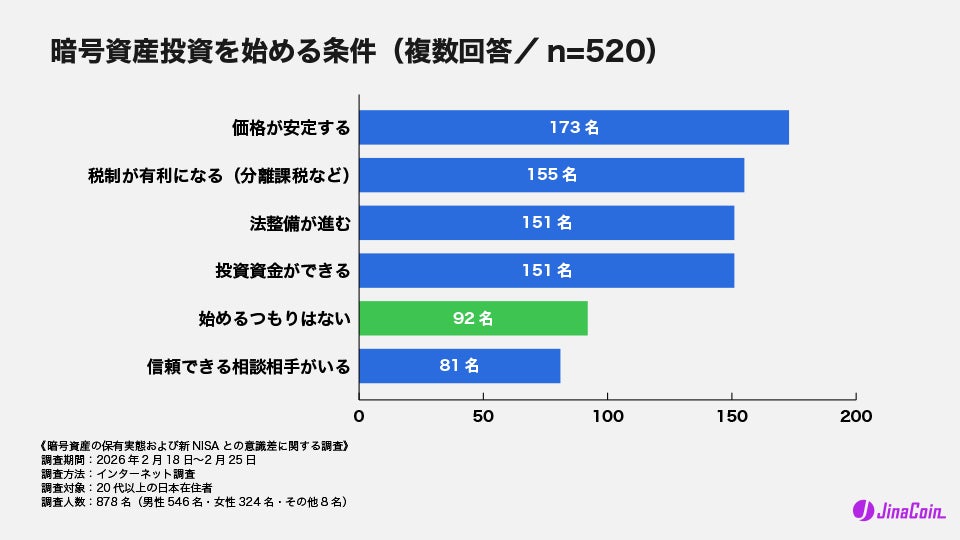 暗号資産投資を始める条件（複数回答／ n=520）

価格が安定する 173 名
税制が有利になる（分離課税など） 155 名
法整備が進む 151 名
投資資金ができる 151 名
始めるつもりはない 92 名
信頼できる相談相手がいる 81 名

0 50 100 150 200

《暗号資産の保有実態および新 NISA との意識差に関する調査》
調査期間：2026 年 2 月 18 日〜2 月 25 日
調査方法：インターネット調査
調査対象：20 代以上の日本在住者
調査人数：878 名（男性 546 名・女性 324 名・その他 8 名）

JinaCoin